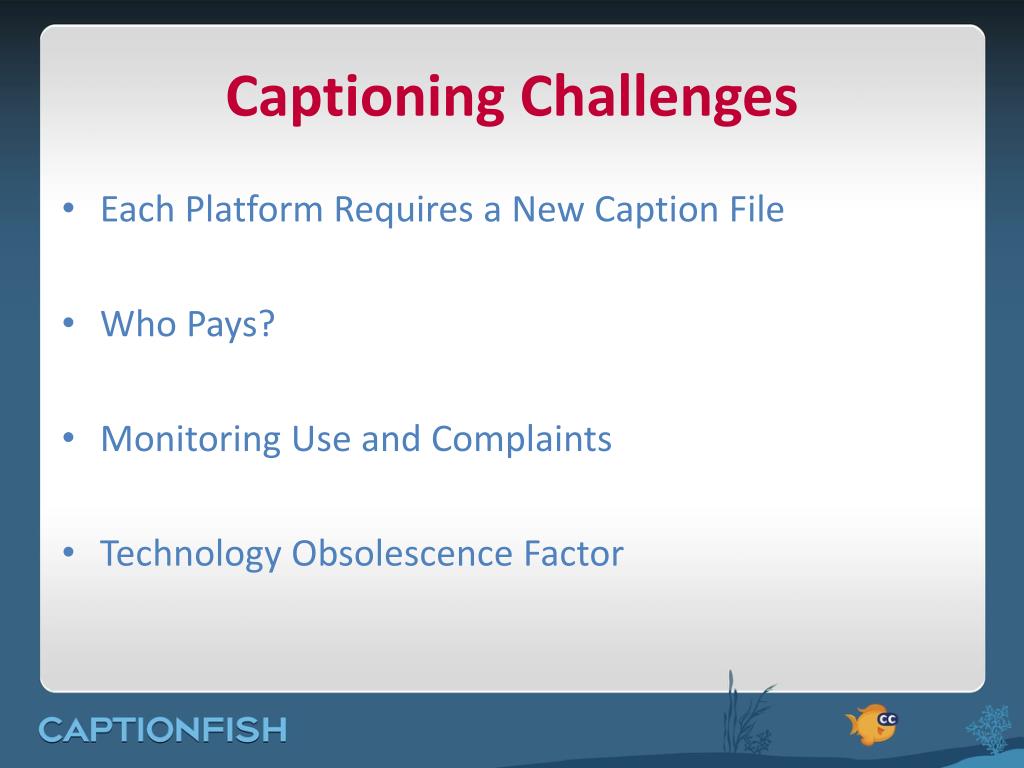 Captioning Challenges

• Each Platform Requires a New Caption File

• Who Pays?

• Monitoring Use and Complaints

• Technology Obsolescence Factor

CAPTIONFISH

CC